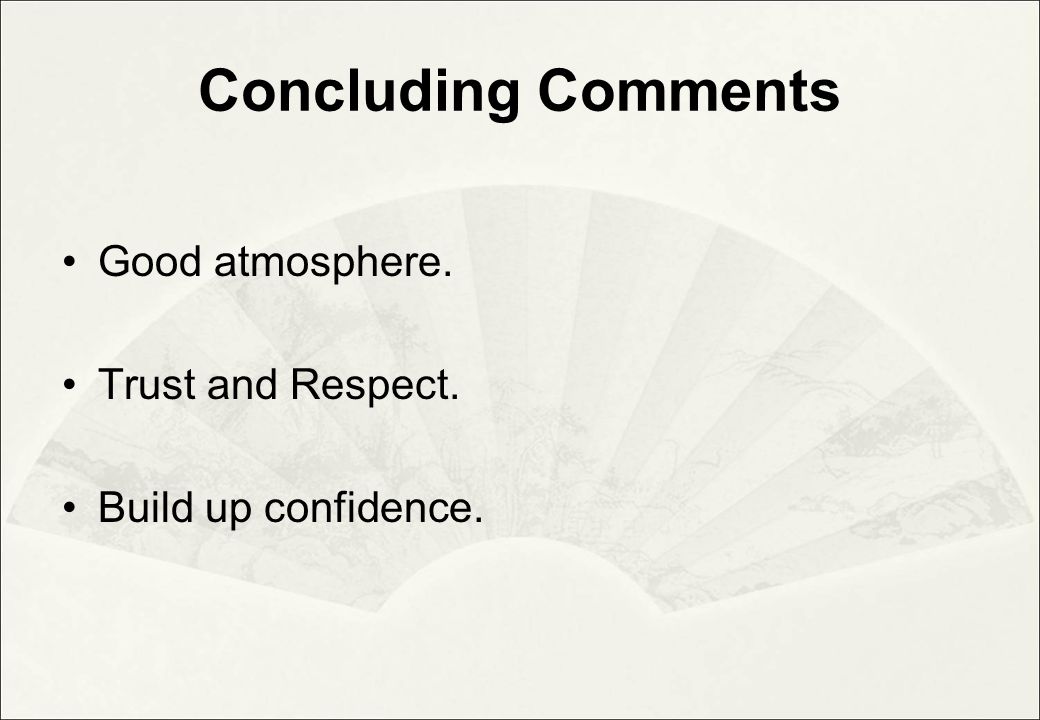 Concluding Comments

• Good atmosphere.

• Trust and Respect.

• Build up confidence.